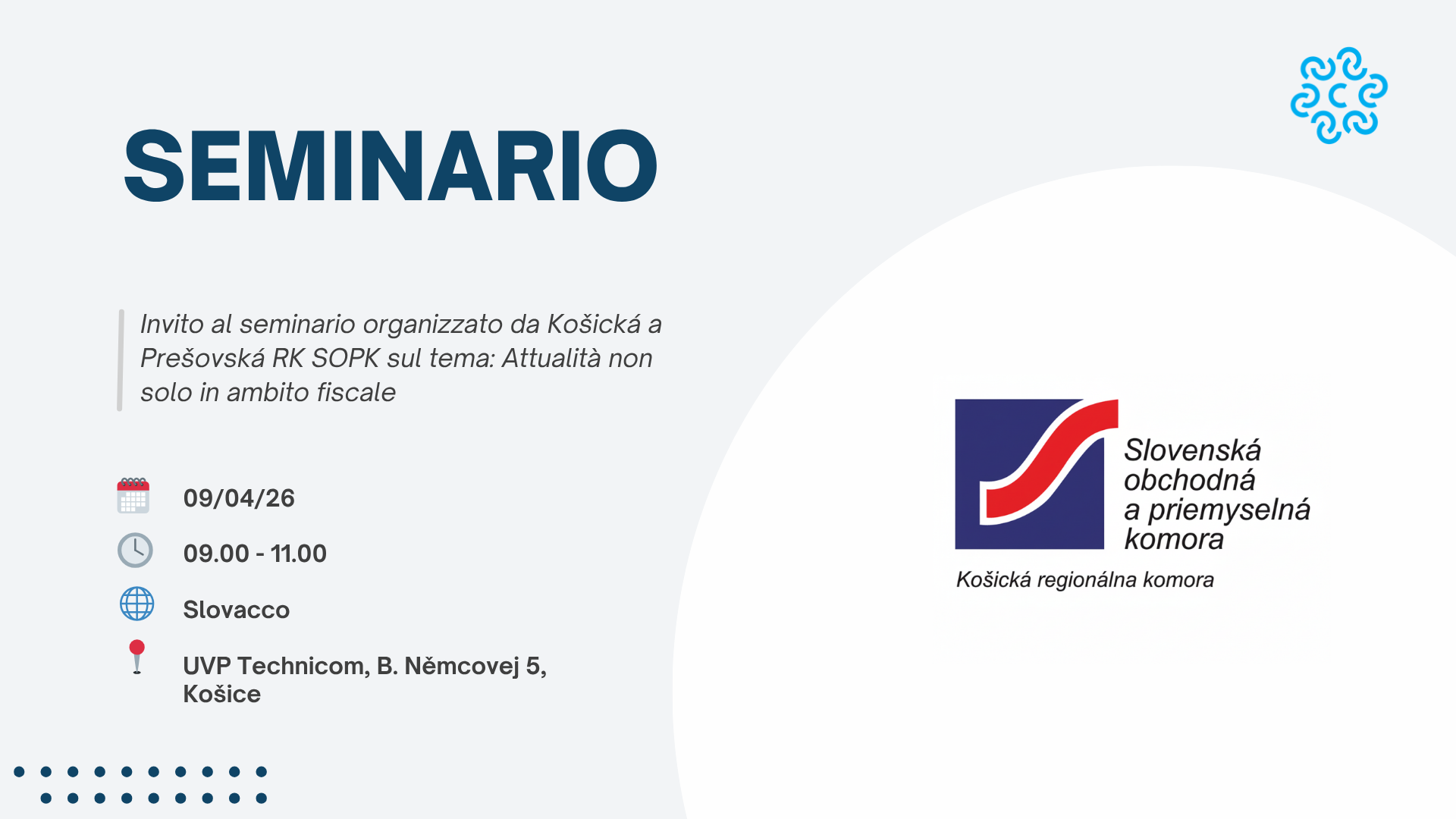 SEMINARIO

Invito al seminario organizzato da Košická a Prešovská RK SOPK sul tema: Attualità non solo in ambito fiscale

09/04/26

09.00 - 11.00

Slovacco

UVP Technicom, B. Němcovej 5, Košice

Slovenská obchodná a priemyselná komora

Košická regionálna komora